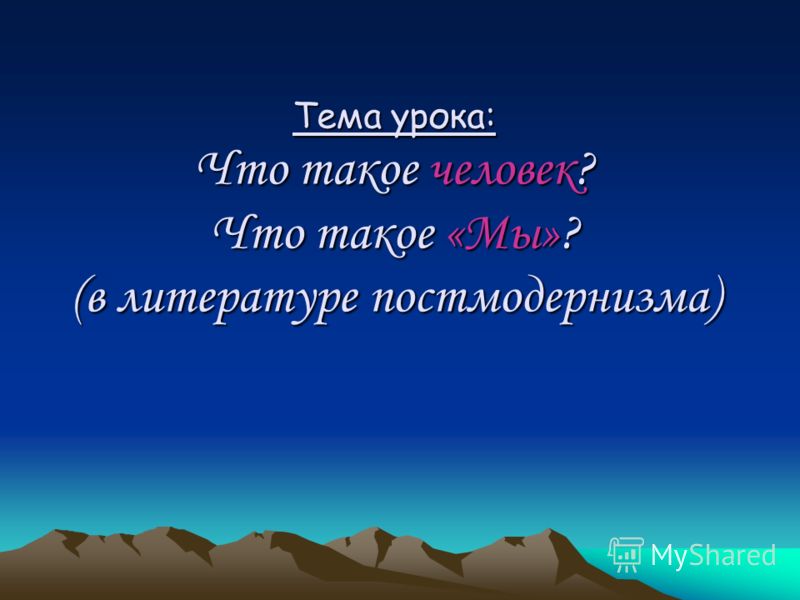 Тема урока:
Что такое человек?
Что такое «Мы»?
(в литературе постмодернизма)

MyShared